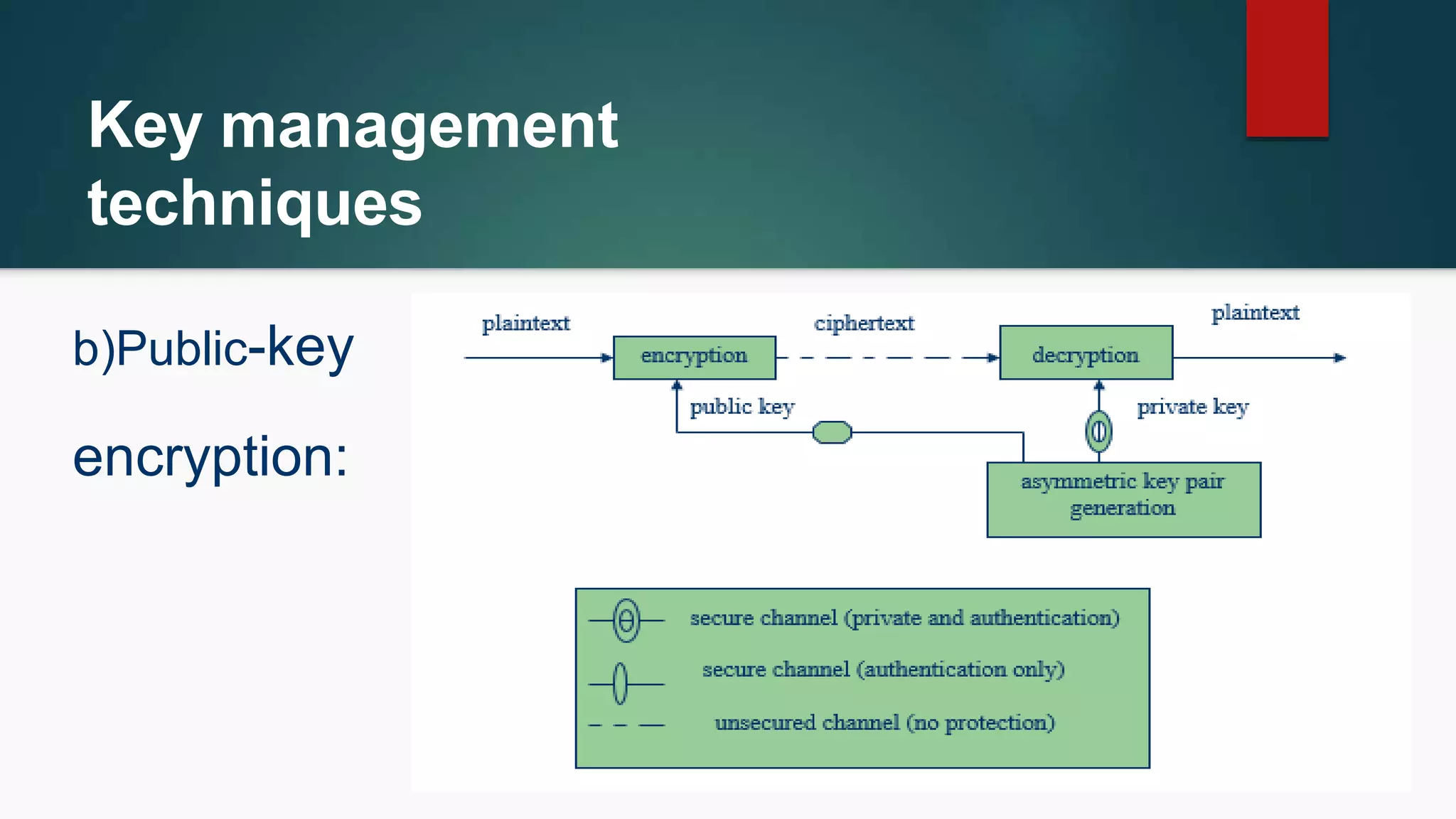 Key management techniques

b)Public-key encryption:

plaintext

encryption

ciphertext

decryption

plaintext

public key

private key

asymmetric key pair generation

secure channel (private and authentication)

secure channel (authentication only)

unsecured channel (no protection)